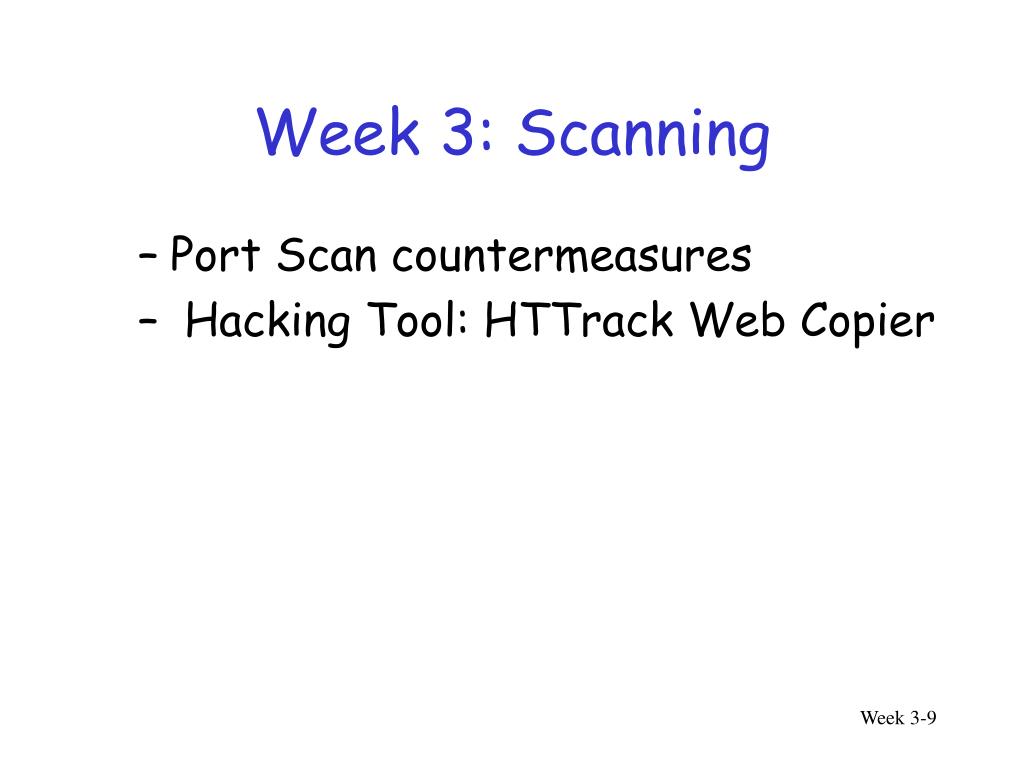 Week 3: Scanning

– Port Scan countermeasures
– Hacking Tool: HTTrack Web Copier

Week 3-9